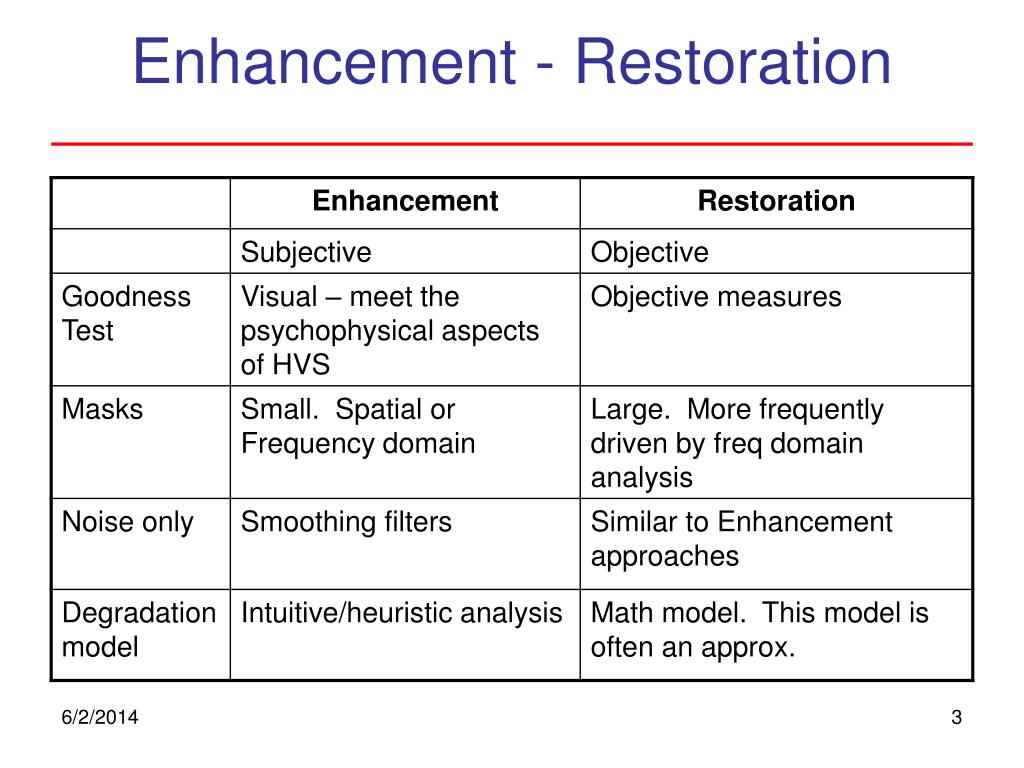 Enhancement - Restoration

| | Enhancement | Restoration |
|---|---|---|
| | Subjective | Objective |
| Goodness Test | Visual – meet the psychophysical aspects of HVS | Objective measures |
| Masks | Small. Spatial or Frequency domain | Large. More frequently driven by freq domain analysis |
| Noise only | Smoothing filters | Similar to Enhancement approaches |
| Degradation model | Intuitive/heuristic analysis | Math model. This model is often an approx. |

6/2/2014

3